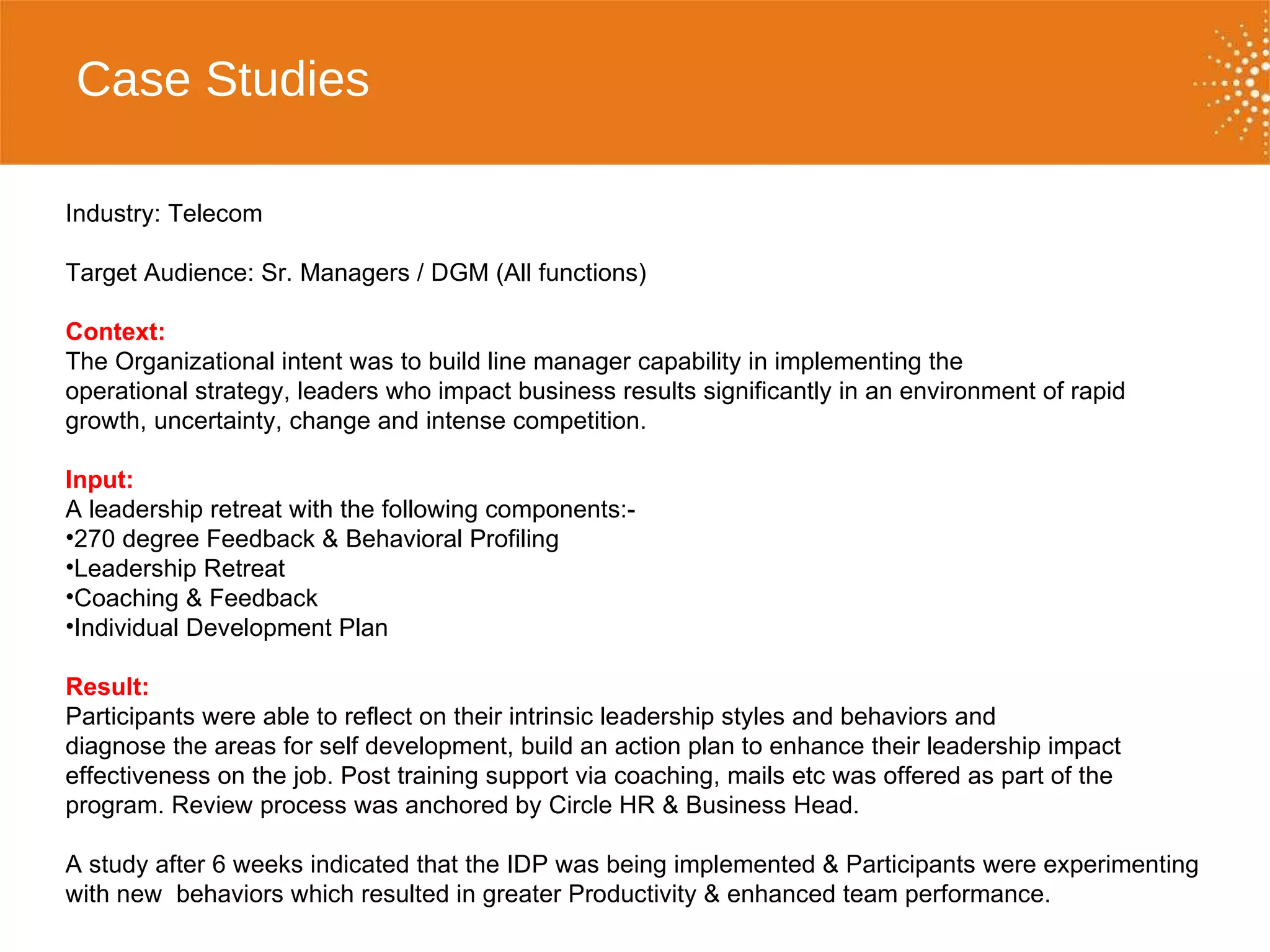 Case Studies

Industry: Telecom

Target Audience: Sr. Managers / DGM (All functions)

Context:
The Organizational intent was to build line manager capability in implementing the operational strategy, leaders who impact business results significantly in an environment of rapid growth, uncertainty, change and intense competition.

Input:
A leadership retreat with the following components:-
•270 degree Feedback & Behavioral Profiling
•Leadership Retreat
•Coaching & Feedback
•Individual Development Plan

Result:
Participants were able to reflect on their intrinsic leadership styles and behaviors and diagnose the areas for self development, build an action plan to enhance their leadership impact effectiveness on the job. Post training support via coaching, mails etc was offered as part of the program. Review process was anchored by Circle HR & Business Head.

A study after 6 weeks indicated that the IDP was being implemented & Participants were experimenting with new behaviors which resulted in greater Productivity & enhanced team performance.